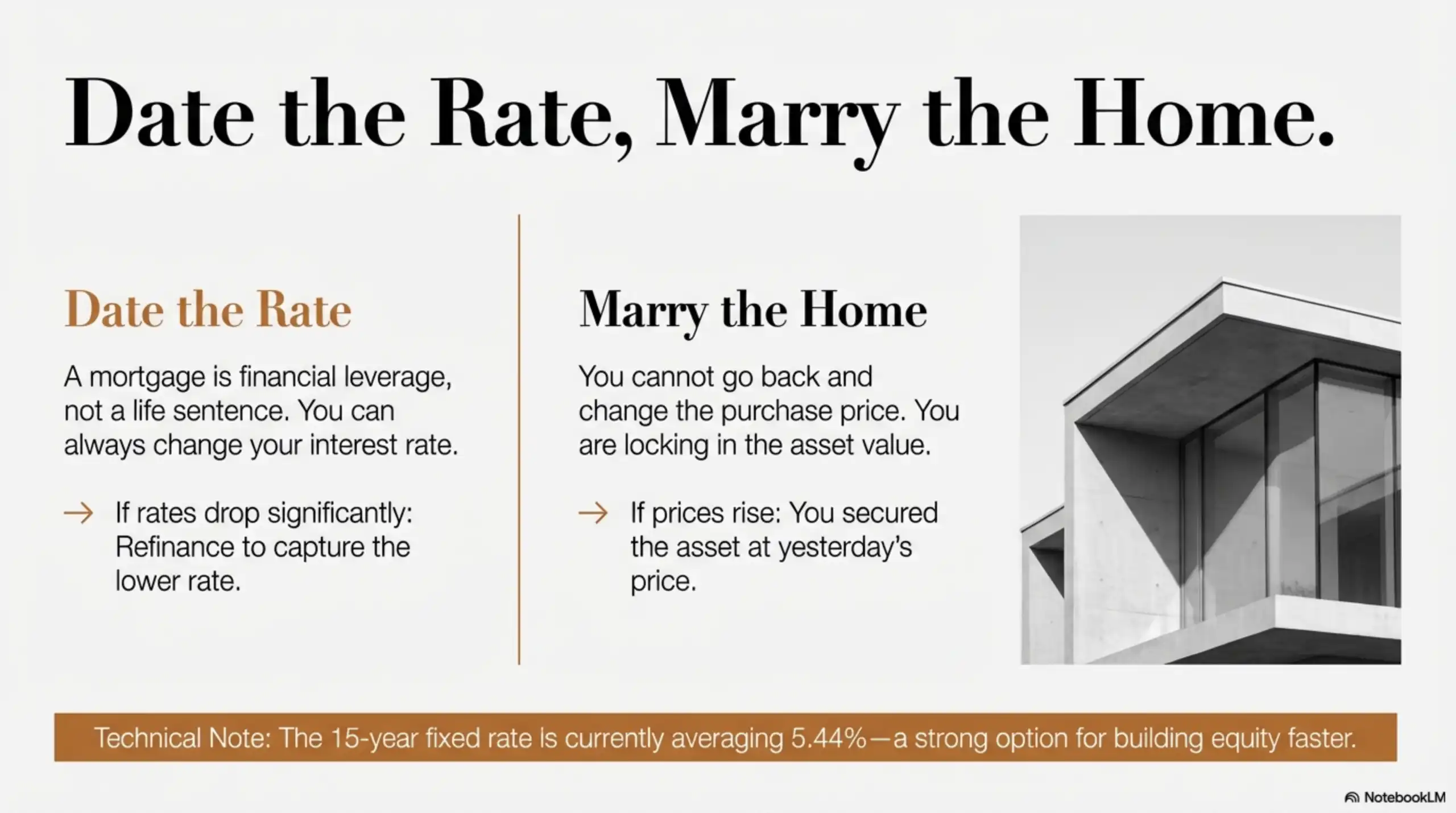 Date the Rate, Marry the Home.

Date the Rate

A mortgage is financial leverage, not a life sentence. You can always change your interest rate.

→ If rates drop significantly: Refinance to capture the lower rate.

Marry the Home

You cannot go back and change the purchase price. You are locking in the asset value.

→ If prices rise: You secured the asset at yesterday's price.

Technical Note: The 15-year fixed rate is currently averaging 5.44%—a strong option for building equity faster.

NotebookLM